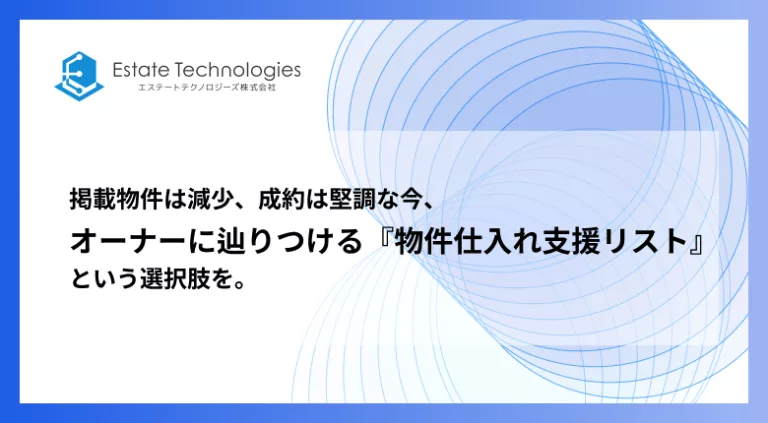 Estate Technologies
エステートテクノロジーズ株式会社

掲載物件は減少、成約は堅調な今、
オーナーに辿りつける『物件仕入れ支援リスト』
という選択肢を。